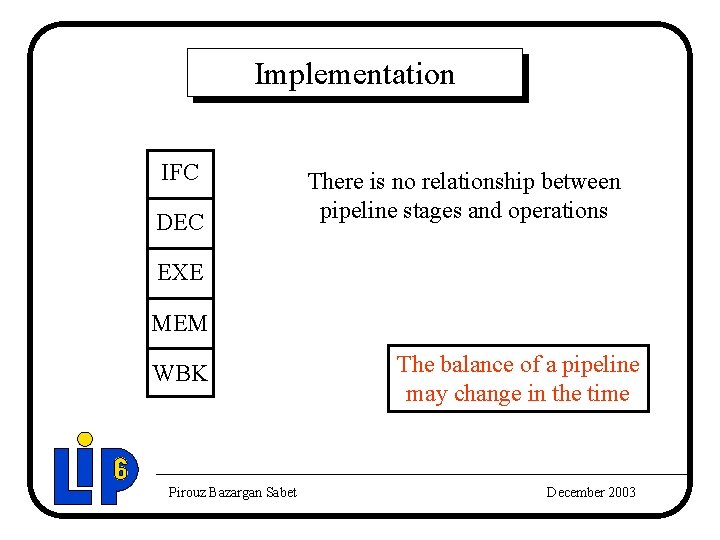 Implementation

IFC
DEC
EXE
MEM
WBK

There is no relationship between pipeline stages and operations

The balance of a pipeline may change in the time

LIP 6

Pirouz Bazargan Sabet

December 2003